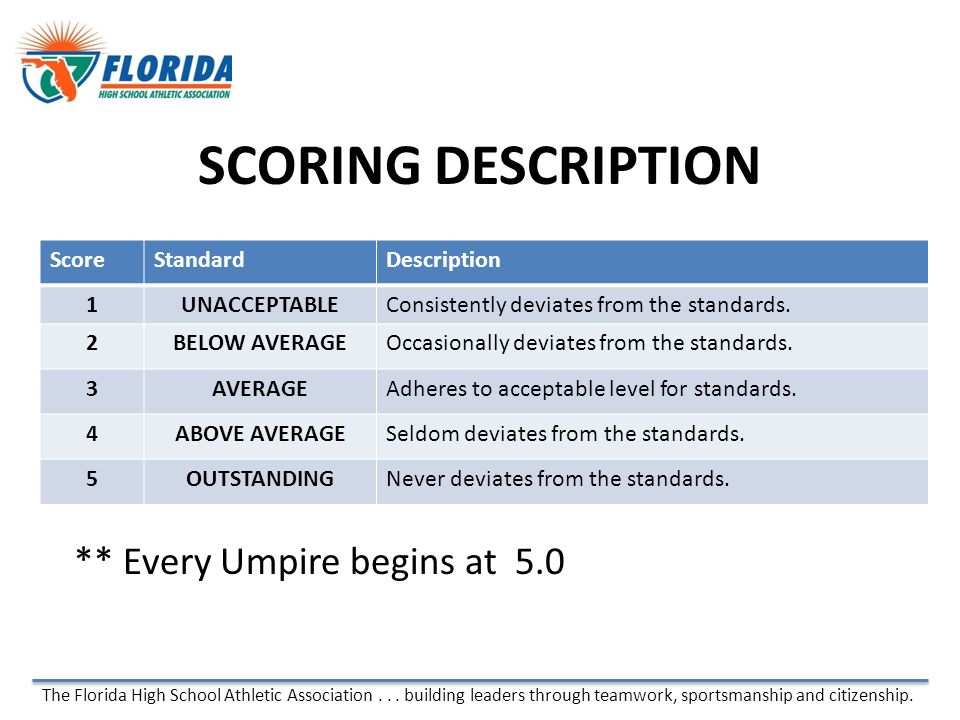 FLORIDA
HIGH SCHOOL ATHLETIC ASSOCIATION

SCORING DESCRIPTION

| Score | Standard | Description |
|---|---|---|
| 1 | UNACCEPTABLE | Consistently deviates from the standards. |
| 2 | BELOW AVERAGE | Occasionally deviates from the standards. |
| 3 | AVERAGE | Adheres to acceptable level for standards. |
| 4 | ABOVE AVERAGE | Seldom deviates from the standards. |
| 5 | OUTSTANDING | Never deviates from the standards. |

** Every Umpire begins at 5.0

The Florida High School Athletic Association . . . building leaders through teamwork, sportsmanship and citizenship.